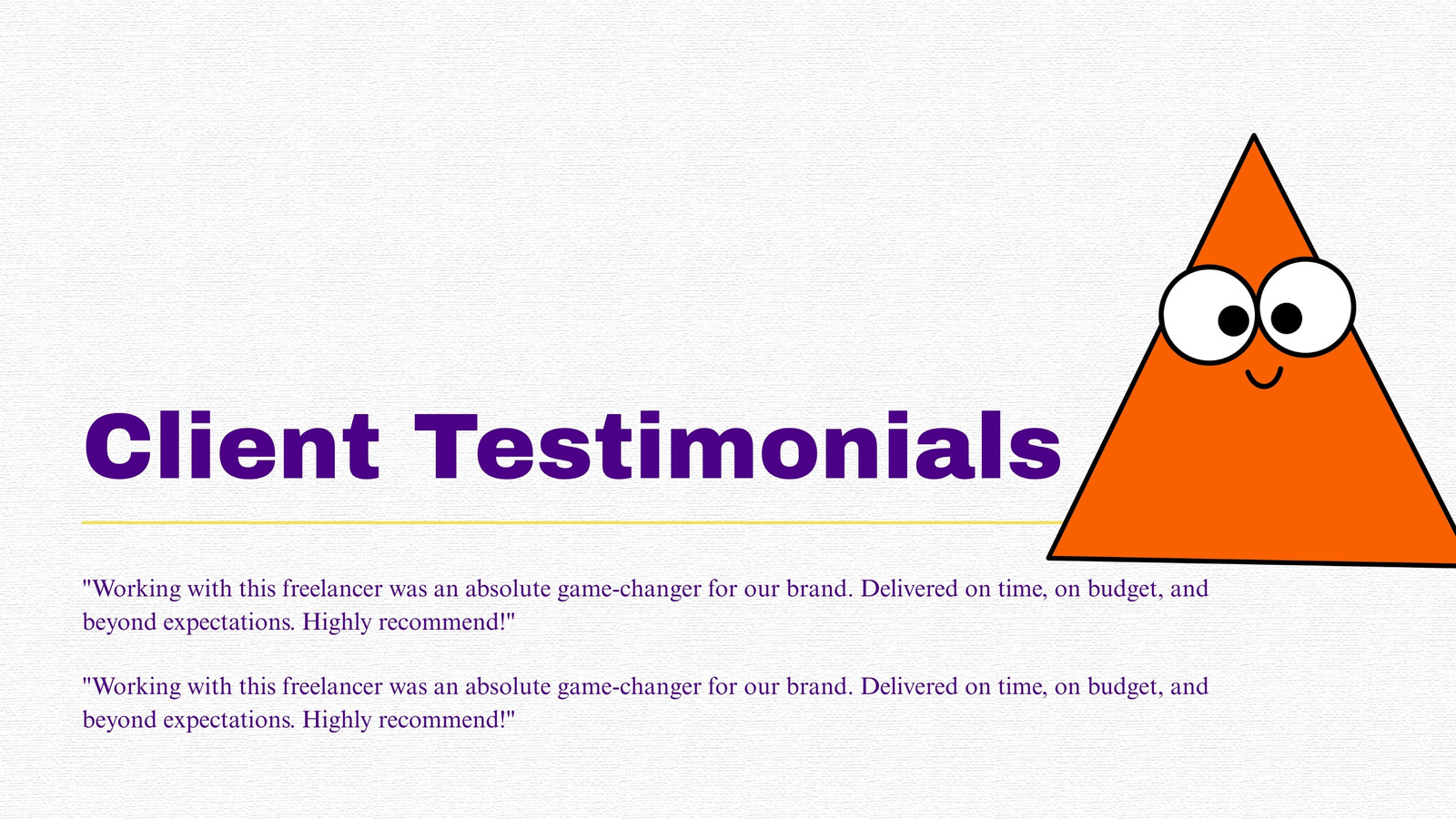 Client Testimonials

"Working with this freelancer was an absolute game-changer for our brand. Delivered on time, on budget, and beyond expectations. Highly recommend!"

"Working with this freelancer was an absolute game-changer for our brand. Delivered on time, on budget, and beyond expectations. Highly recommend!"